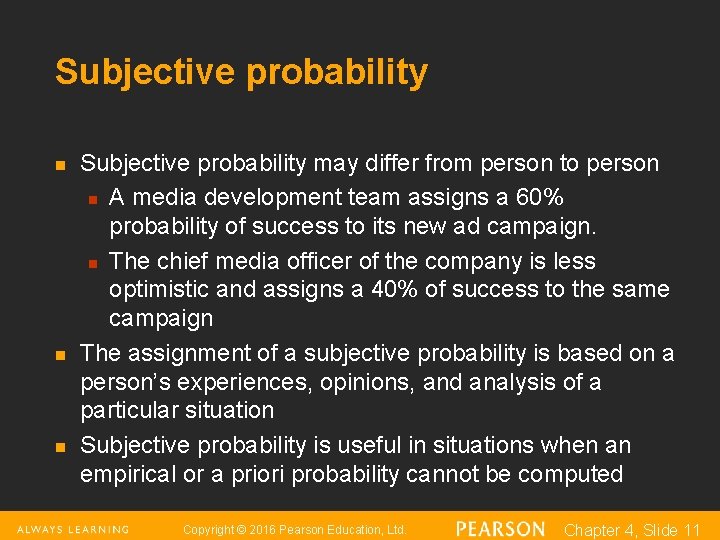 Subjective probability

- Subjective probability may differ from person to person
  - A media development team assigns a 60% probability of success to its new ad campaign.
  - The chief media officer of the company is less optimistic and assigns a 40% of success to the same campaign
- The assignment of a subjective probability is based on a person's experiences, opinions, and analysis of a particular situation
- Subjective probability is useful in situations when an empirical or a priori probability cannot be computed

ALWAYS LEARNING Copyright © 2016 Pearson Education, Ltd. PEARSON Chapter 4, Slide 11